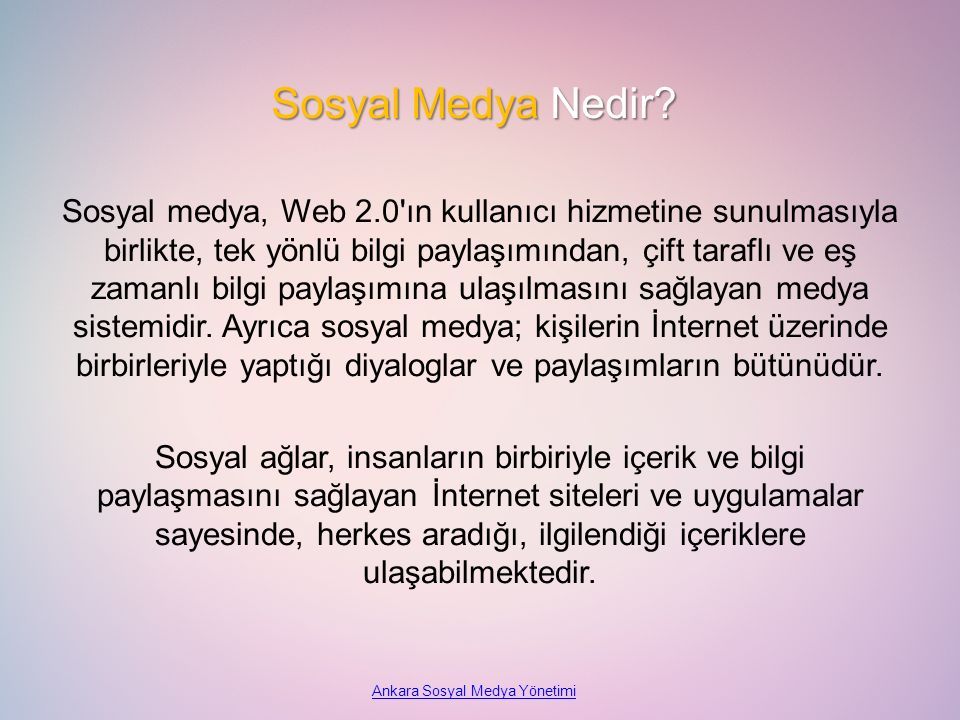 Sosyal Medya Nedir?

Sosyal medya, Web 2.0'ın kullanıcı hizmetine sunulmasıyla birlikte, tek yönlü bilgi paylaşımından, çift taraflı ve eş zamanlı bilgi paylaşımına ulaşılmasını sağlayan medya sistemidir. Ayrıca sosyal medya; kişilerin İnternet üzerinde birbirleriyle yaptığı diyaloglar ve paylaşımların bütünüdür.

Sosyal ağlar, insanların birbiriyle içerik ve bilgi paylaşmasını sağlayan İnternet siteleri ve uygulamalar sayesinde, herkes aradığı, ilgilendiği içeriklere ulaşabilmektedir.

Ankara Sosyal Medya Yönetimi